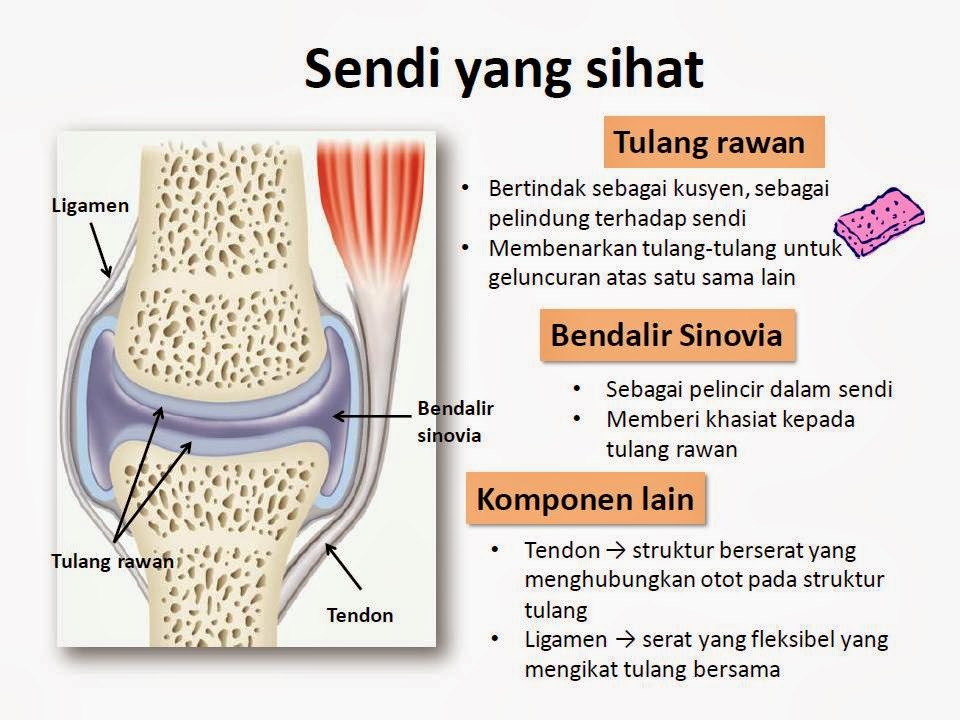 Sendi yang sihat

Ligamen

Bendalir sinovia

Tulang rawan

Tendon

Tulang rawan

• Bertindak sebagai kusyen, sebagai pelindung terhadap sendi
• Membenarkan tulang-tulang untuk geluncuran atas satu sama lain

Bendalir Sinovia

• Sebagai pelincir dalam sendi
• Memberi khasiat kepada tulang rawan

Komponen lain

• Tendon → struktur berserat yang menghubungkan otot pada struktur tulang
• Ligamen → serat yang fleksibel yang mengikat tulang bersama